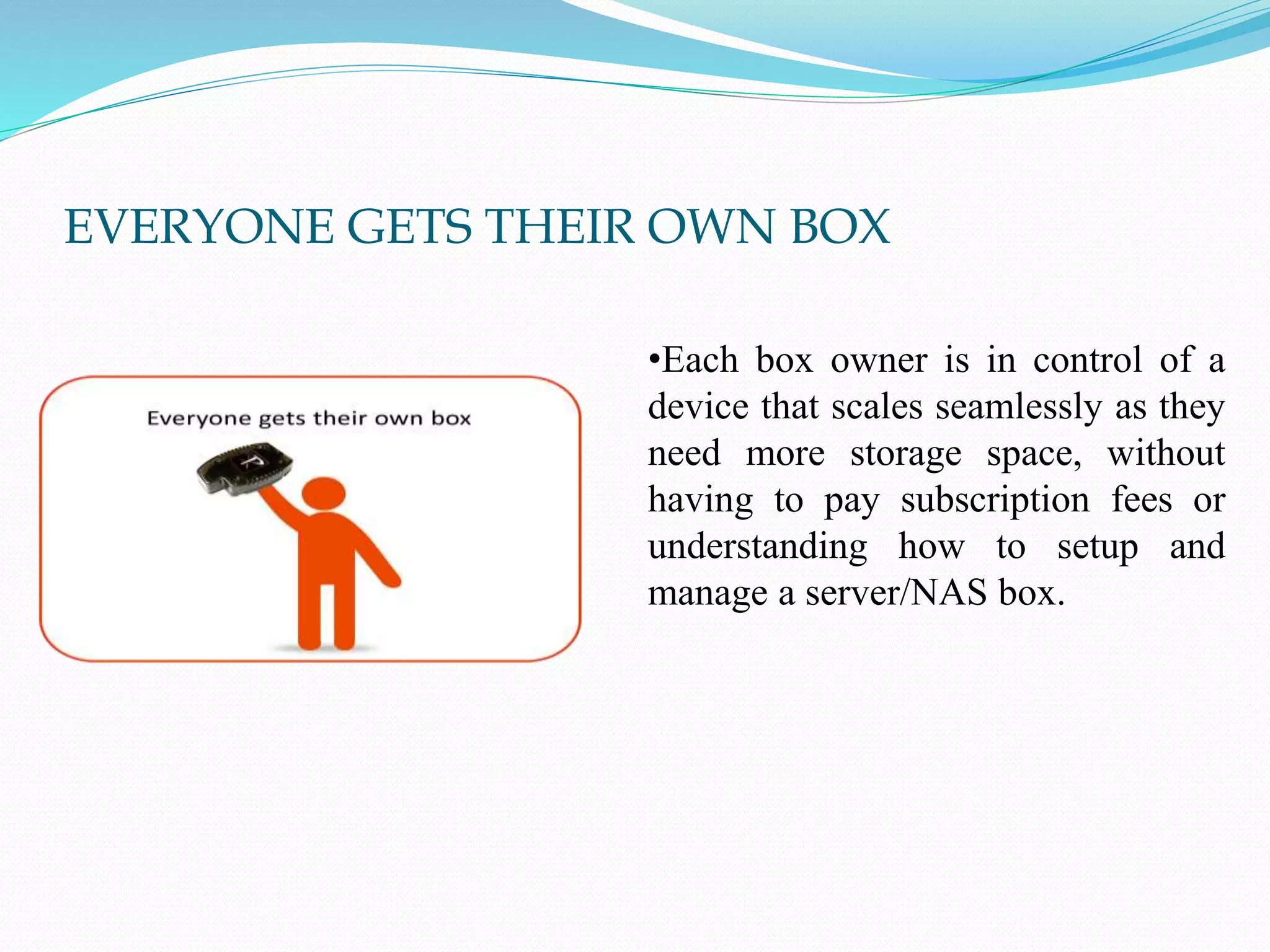 EVERYONE GETS THEIR OWN BOX

Everyone gets their own box

•Each box owner is in control of a device that scales seamlessly as they need more storage space, without having to pay subscription fees or understanding how to setup and manage a server/NAS box.